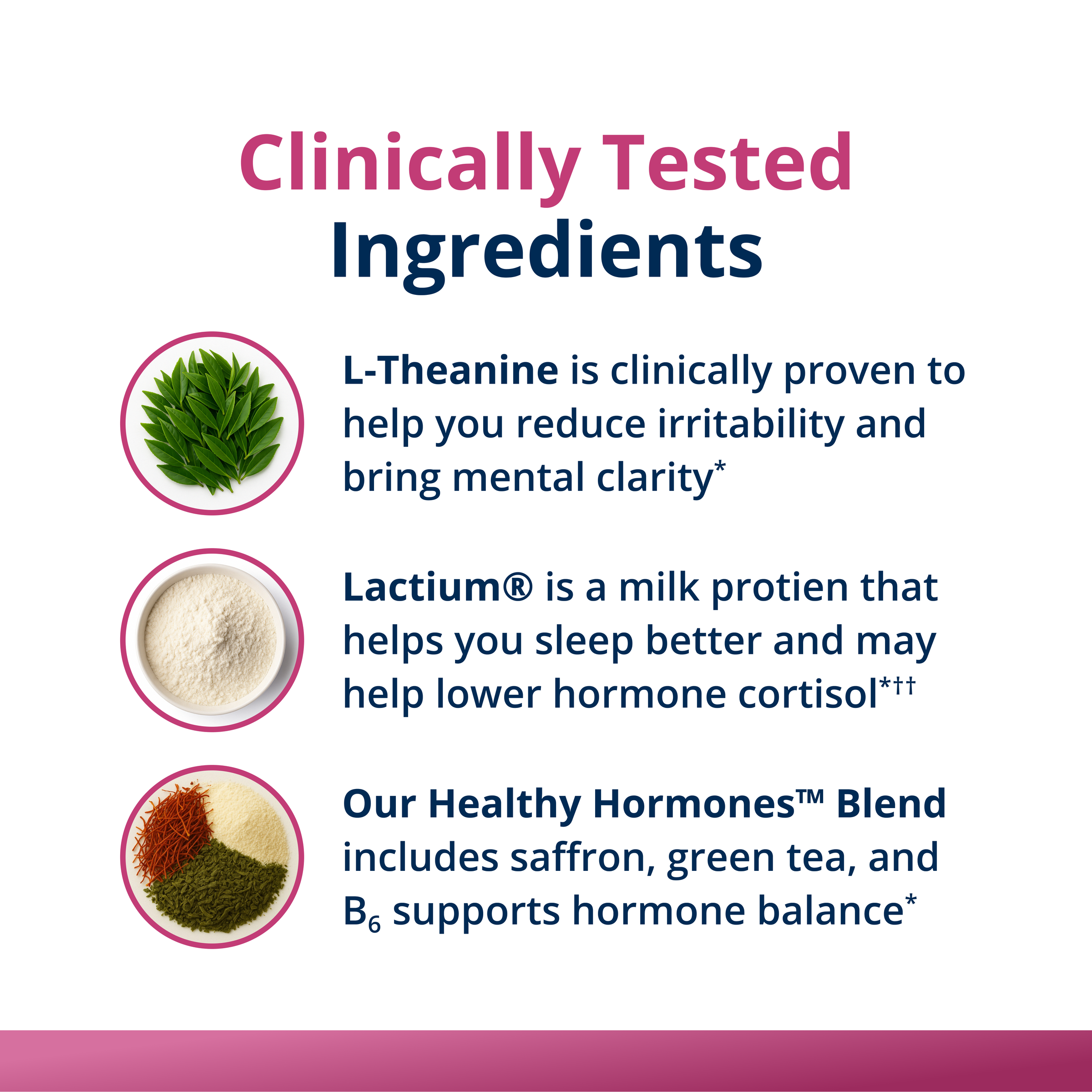 Clinically Tested
Ingredients

L-Theanine is clinically proven to help you reduce irritability and bring mental clarity*

Lactium® is a milk protien that helps you sleep better and may help lower hormone cortisol*††

Our Healthy Hormones™ Blend includes saffron, green tea, and $B_6$ supports hormone balance*